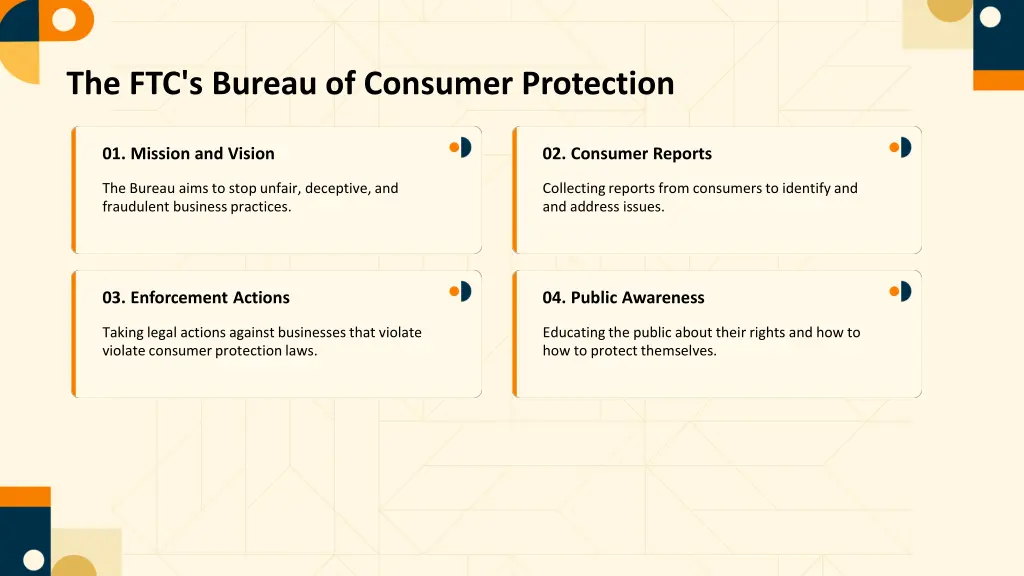 The FTC's Bureau of Consumer Protection

01. Mission and Vision

The Bureau aims to stop unfair, deceptive, and fraudulent business practices.

02. Consumer Reports

Collecting reports from consumers to identify and and address issues.

03. Enforcement Actions

Taking legal actions against businesses that violate violate consumer protection laws.

04. Public Awareness

Educating the public about their rights and how to how to protect themselves.